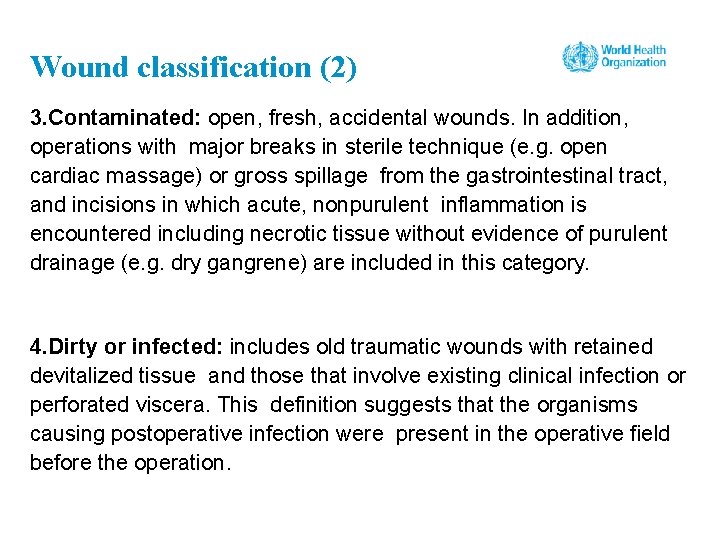 Wound classification (2)

World Health Organization

3.Contaminated: open, fresh, accidental wounds. In addition, operations with major breaks in sterile technique (e.g. open cardiac massage) or gross spillage from the gastrointestinal tract, and incisions in which acute, nonpurulent inflammation is encountered including necrotic tissue without evidence of purulent drainage (e.g. dry gangrene) are included in this category.

4.Dirty or infected: includes old traumatic wounds with retained devitalized tissue and those that involve existing clinical infection or perforated viscera. This definition suggests that the organisms causing postoperative infection were present in the operative field before the operation.